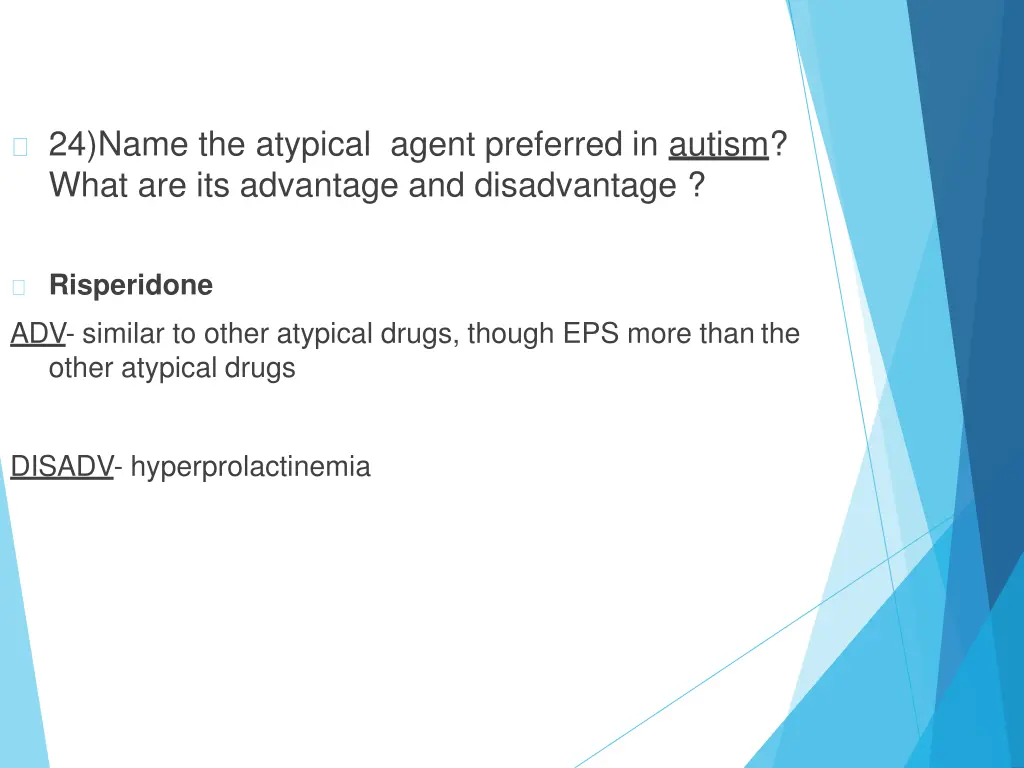 24)Name the atypical agent preferred in autism? What are its advantage and disadvantage ?

Risperidone

ADV- similar to other atypical drugs, though EPS more than the other atypical drugs

DISADV- hyperprolactinemia